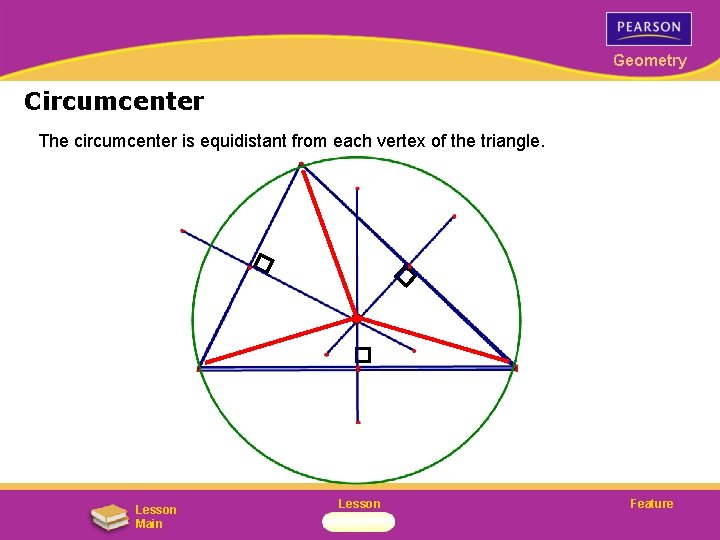 PEARSON

Geometry

Circumcenter

The circumcenter is equidistant from each vertex of the triangle.

Lesson Main

Lesson

Feature